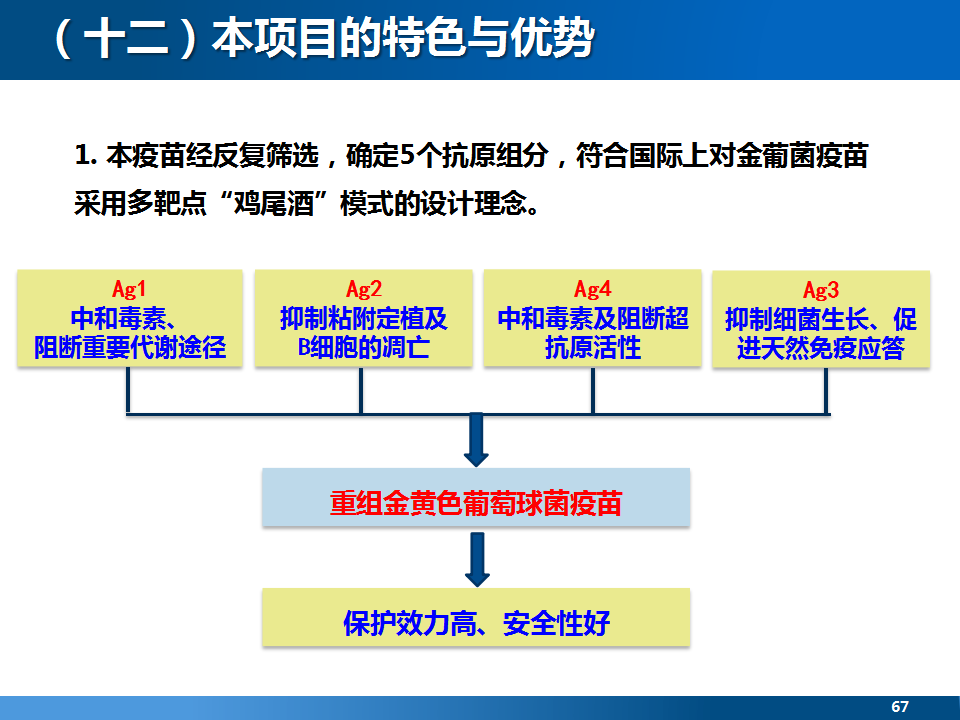 （十二）本项目的特色与优势

1. 本疫苗经反复筛选，确定5个抗原组分，符合国际上对金葡菌疫苗采用多靶点“鸡尾酒”模式的设计理念。

Ag1
中和毒素、阻断重要代谢途径

Ag2
抑制粘附定植及B细胞的凋亡

Ag4
中和毒素及阻断超抗原活性

Ag3
抑制细菌生长、促进天然免疫应答

重组金黄色葡萄球菌疫苗

保护效力高、安全性好

67